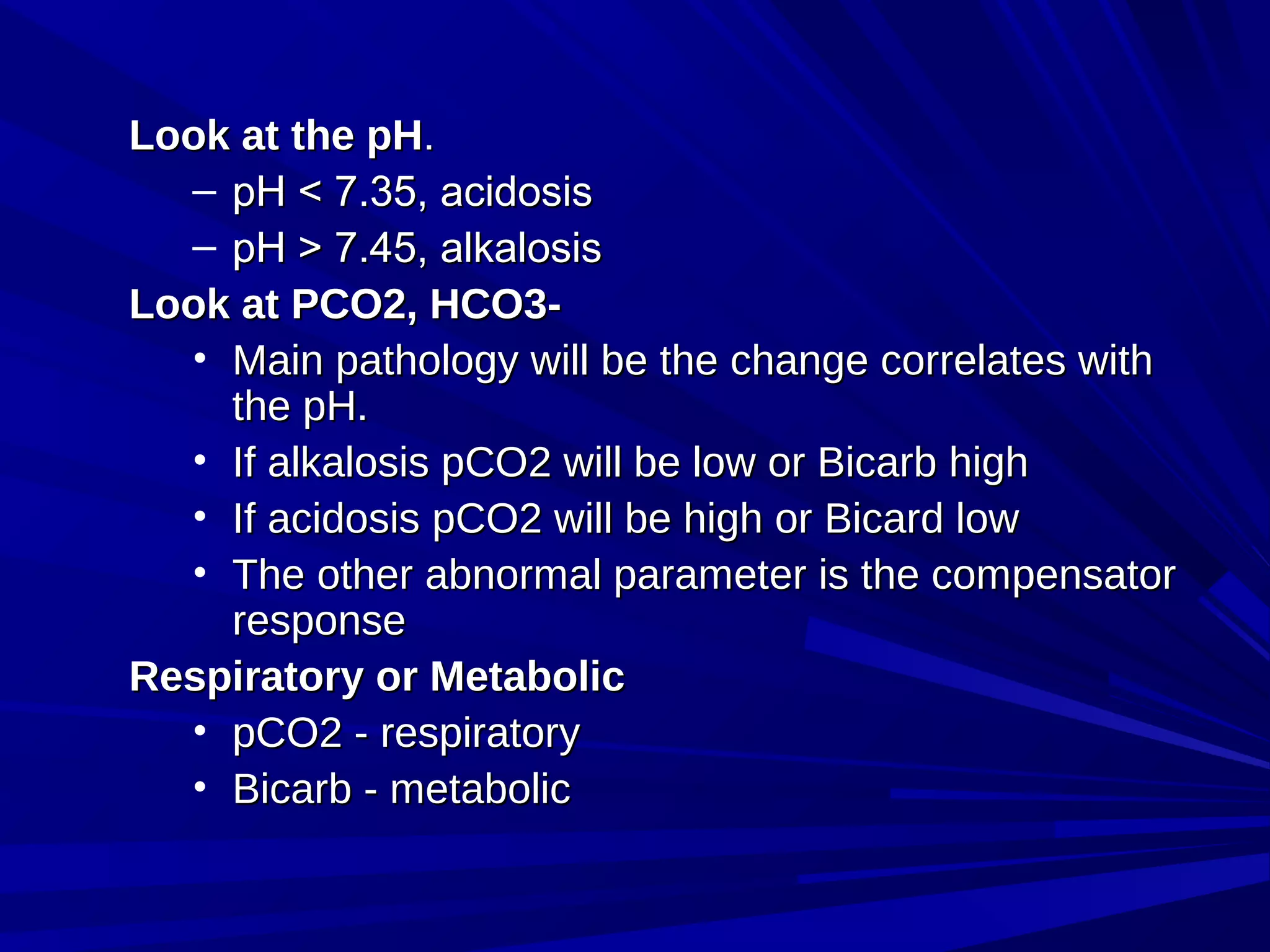 Look at the pH.

– pH < 7.35, acidosis

– pH > 7.45, alkalosis

Look at PCO2, HCO3-

• Main pathology will be the change correlates with the pH.

• If alkalosis pCO2 will be low or Bicarb high

• If acidosis pCO2 will be high or Bicard low

• The other abnormal parameter is the compensator response

Respiratory or Metabolic

• pCO2 - respiratory

• Bicarb - metabolic